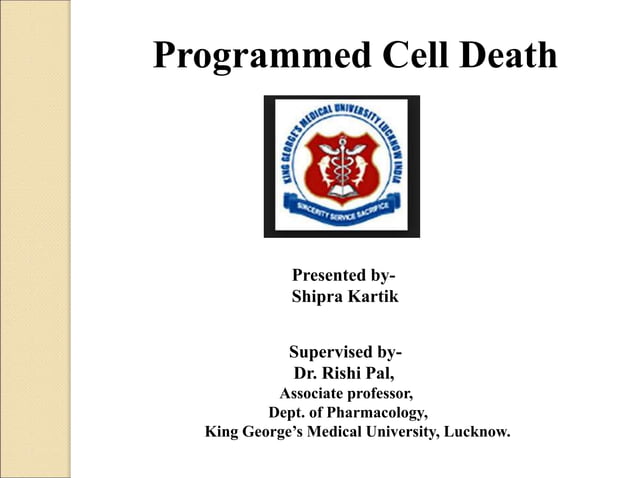 Programmed Cell Death

KING GEORGE'S MEDICAL UNIVERSITY LUCKNOW INDIA

SINCERITY SERVICE SACRIFICE

Presented by-
Shipra Kartik

Supervised by-
Dr. Rishi Pal,
Associate professor,
Dept. of Pharmacology,
King George's Medical University, Lucknow.